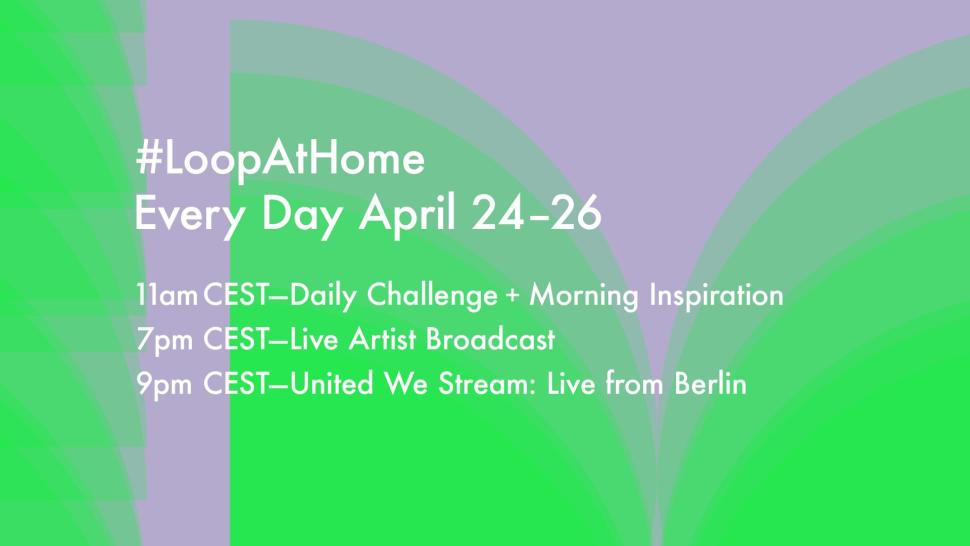 #LoopAtHome
Every Day April 24–26

11am CEST—Daily Challenge + Morning Inspiration
7pm CEST—Live Artist Broadcast
9pm CEST—United We Stream: Live from Berlin